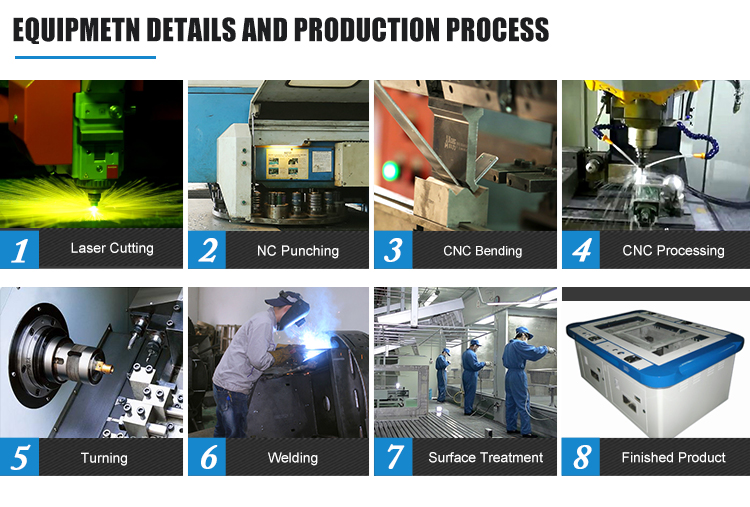 EQUIPMETN DETAILS AND PRODUCTION PROCESS

1 Laser Cutting

2 NC Punching

3 CNC Bending

4 CNC Processing

5 Turning

6 Welding

7 Surface Treatment

8 Finished Product